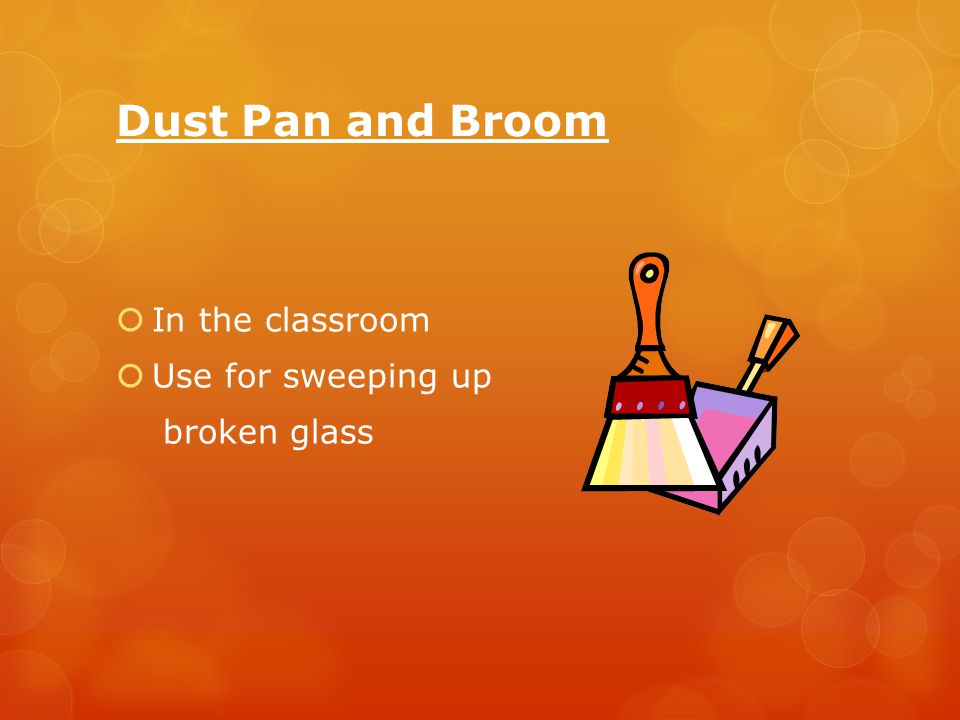 Dust Pan and Broom

In the classroom
Use for sweeping up broken glass